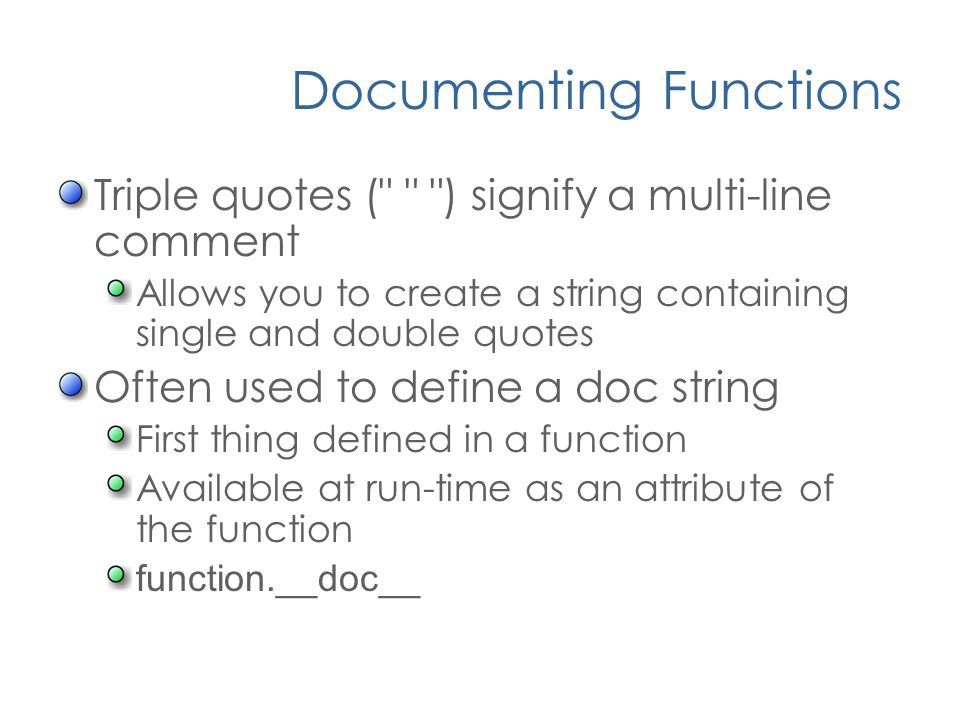 Documenting Functions

Triple quotes (" " ") signify a multi-line comment

Allows you to create a string containing single and double quotes

Often used to define a doc string

First thing defined in a function

Available at run-time as an attribute of the function

function.__doc__